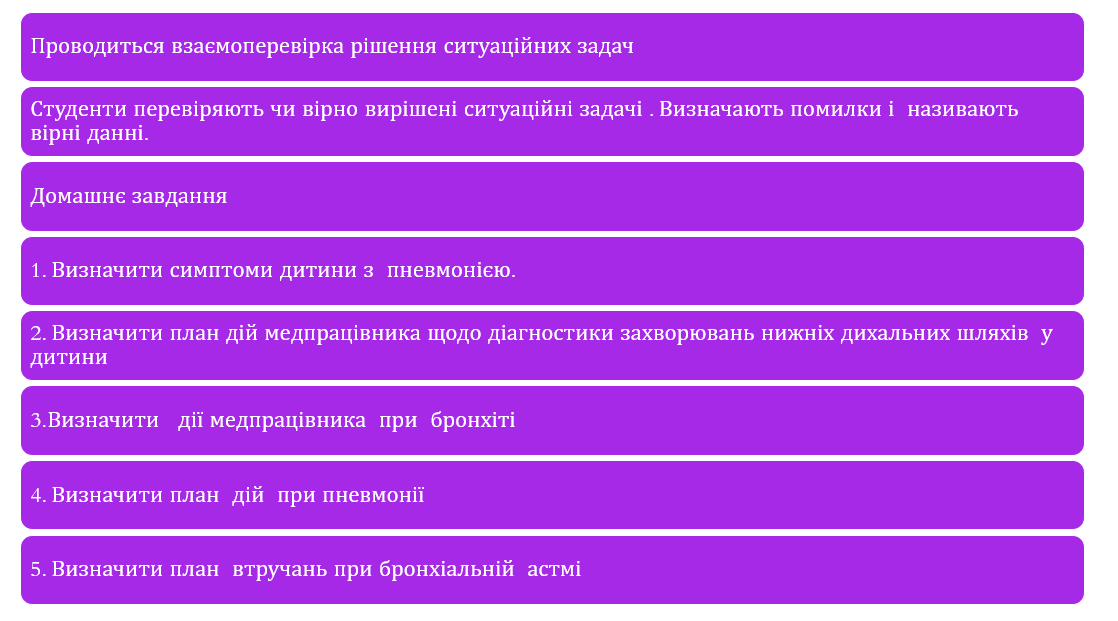 Проводиться взаємоперевірка рішення ситуаційних задач

Студенти перевіряють чи вірно вирішені ситуаційні задачі . Визначають помилки і називають вірні данні.

Домашнє завдання

1. Визначити симптоми дитини з пневмонією.

2. Визначити план дій медпрацівника щодо діагностики захворювань нижніх дихальних шляхів у дитини

3.Визначити дії медпрацівника при бронхіті

4. Визначити план дій при пневмонії

5. Визначити план втручань при бронхіальній астмі